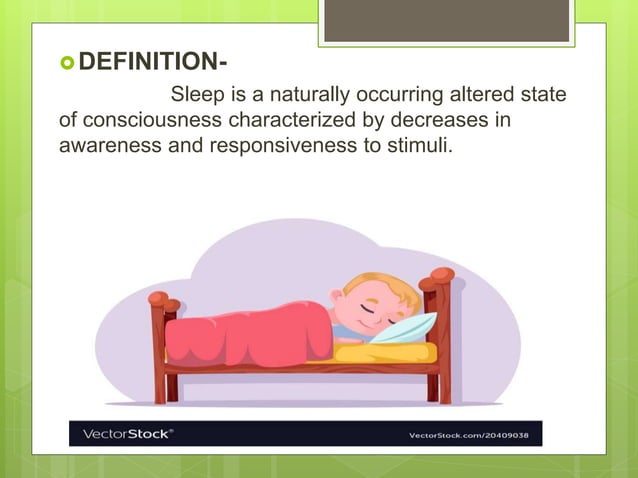 DEFINITION-

Sleep is a naturally occurring altered state of consciousness characterized by decreases in awareness and responsiveness to stimuli.

VectorStock®

VectorStock.com/20409038